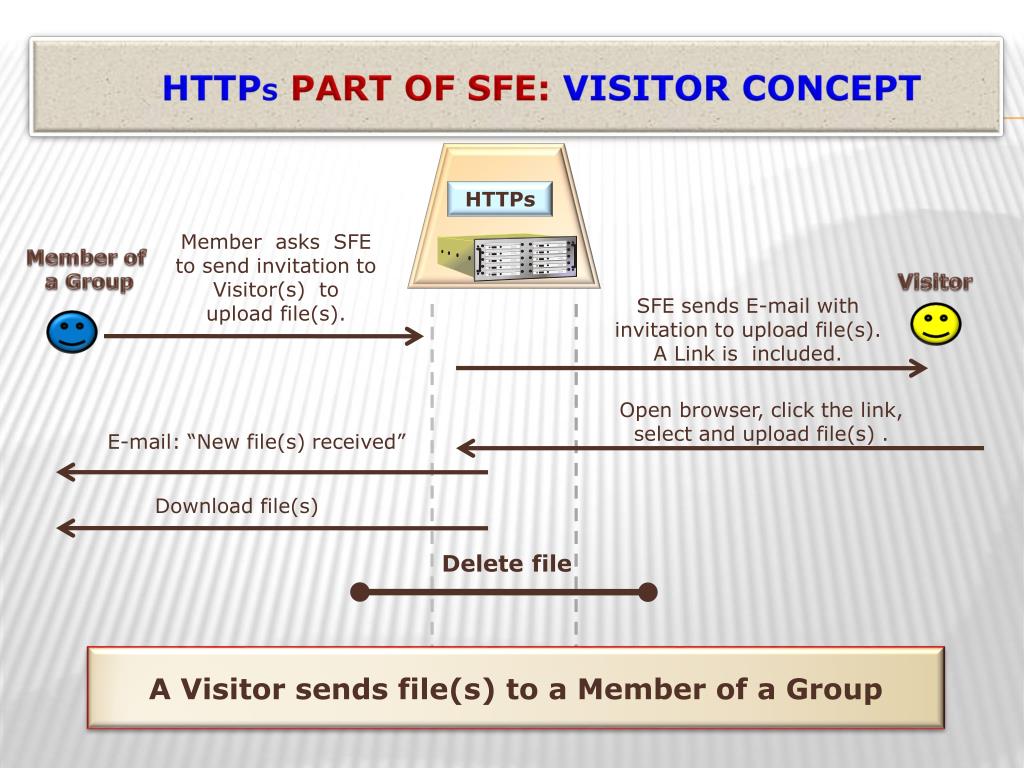 HTTPs PART OF SFE: VISITOR CONCEPT

HTTPs

Member of a Group

Member asks SFE to send invitation to Visitor(s) to upload file(s).

Visitor

SFE sends E-mail with invitation to upload file(s). A Link is included.

Open browser, click the link, select and upload file(s) .

E-mail: “New file(s) received”

Download file(s)

Delete file

A Visitor sends file(s) to a Member of a Group